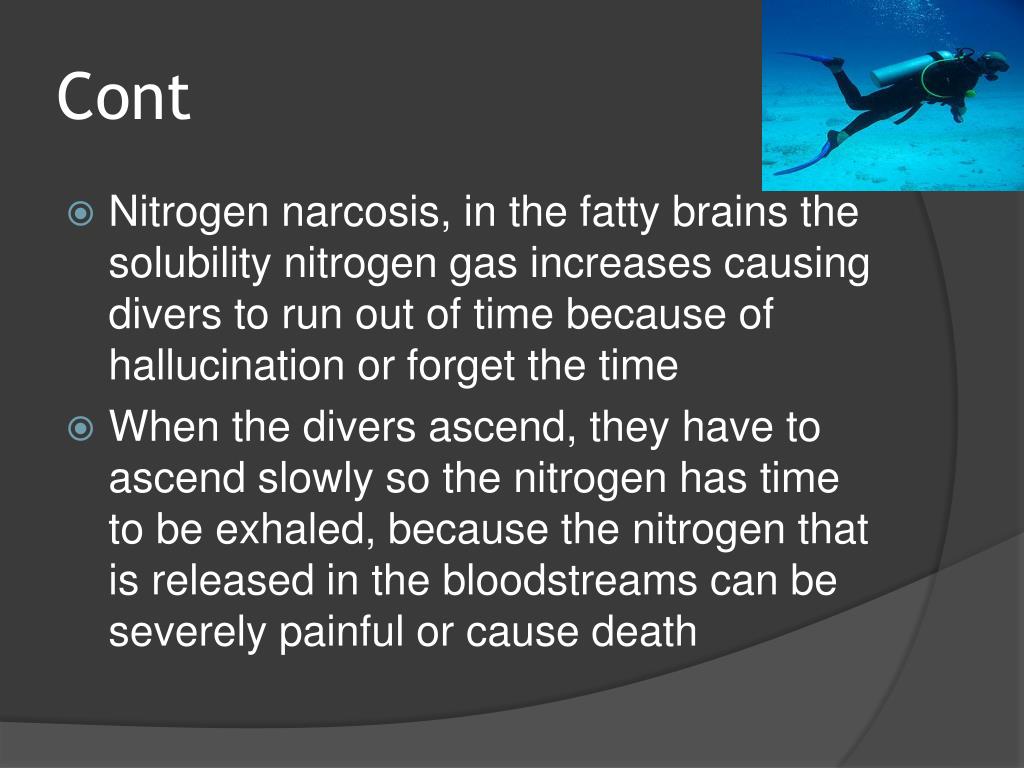 Cont

Nitrogen narcosis, in the fatty brains the solubility nitrogen gas increases causing divers to run out of time because of hallucination or forget the time

When the divers ascend, they have to ascend slowly so the nitrogen has time to be exhaled, because the nitrogen that is released in the bloodstreams can be severely painful or cause death